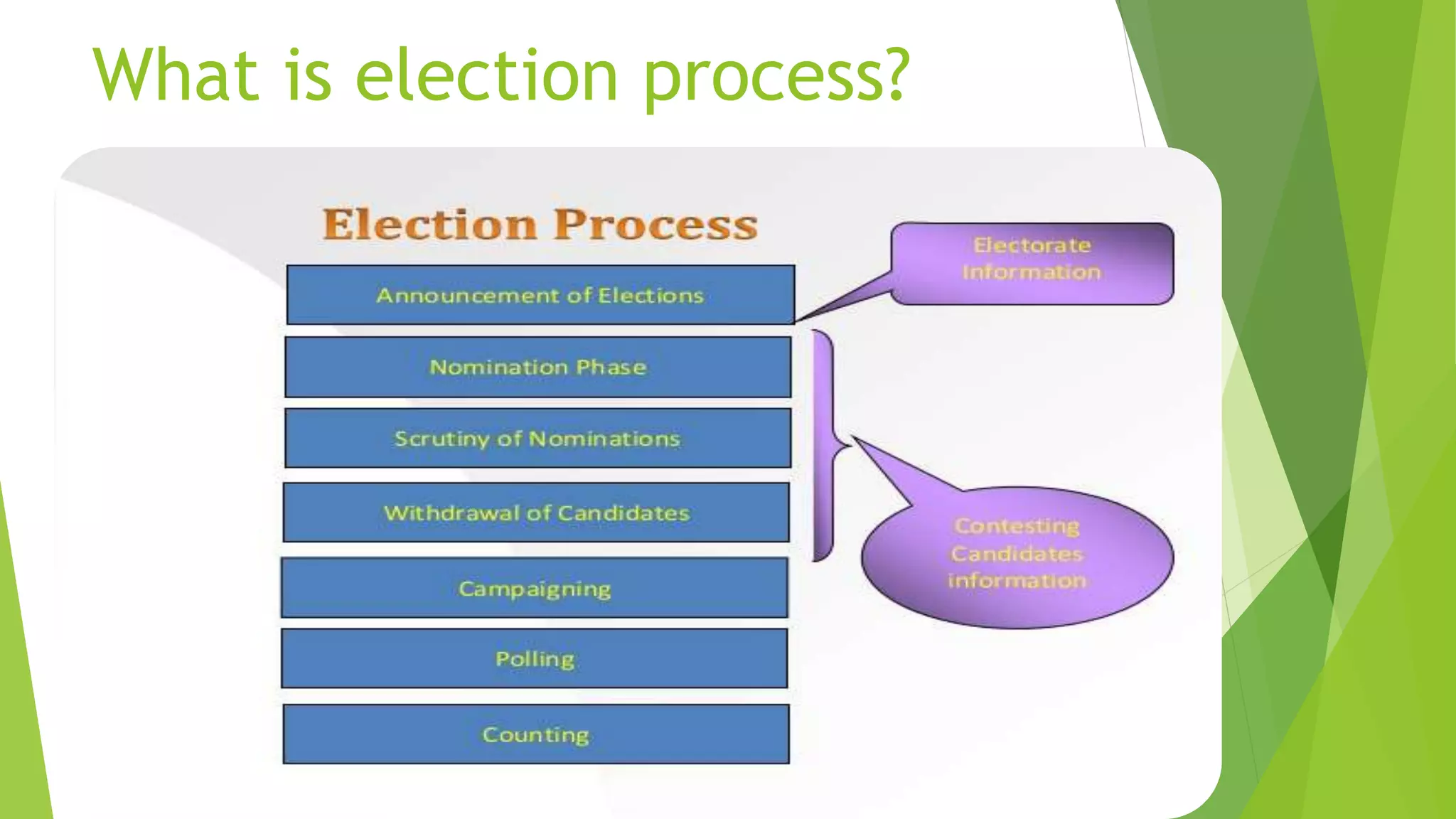 What is election process?

Election Process

Announcement of Elections

Nomination Phase

Scrutiny of Nominations

Withdrawal of Candidates

Campaigning

Polling

Counting

Electorate Information

Contesting Candidates information